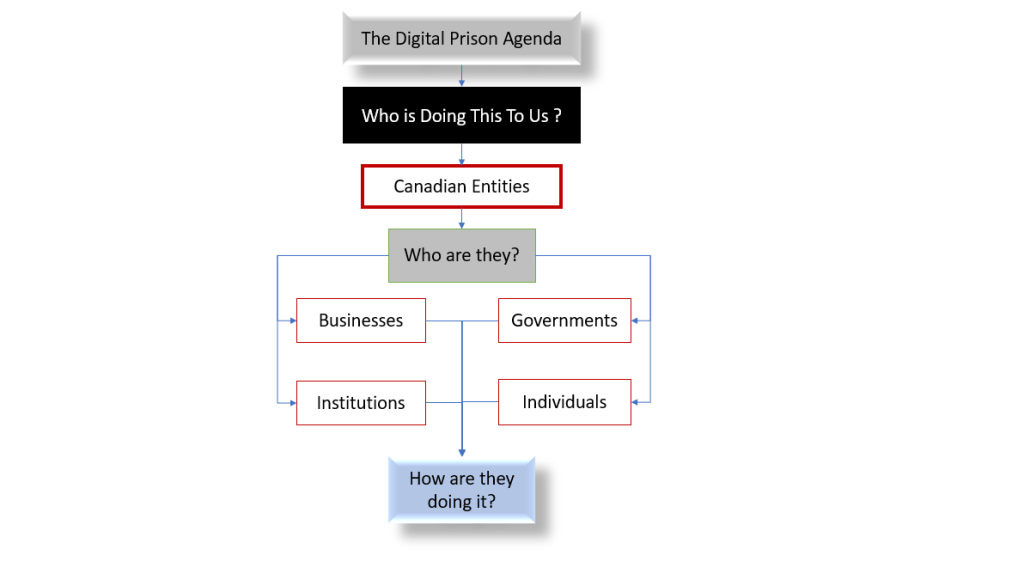 The Digital Prison Agenda

Who is Doing This To Us ?

Canadian Entities

Who are they?

Businesses

Governments

Institutions

Individuals

How are they doing it?